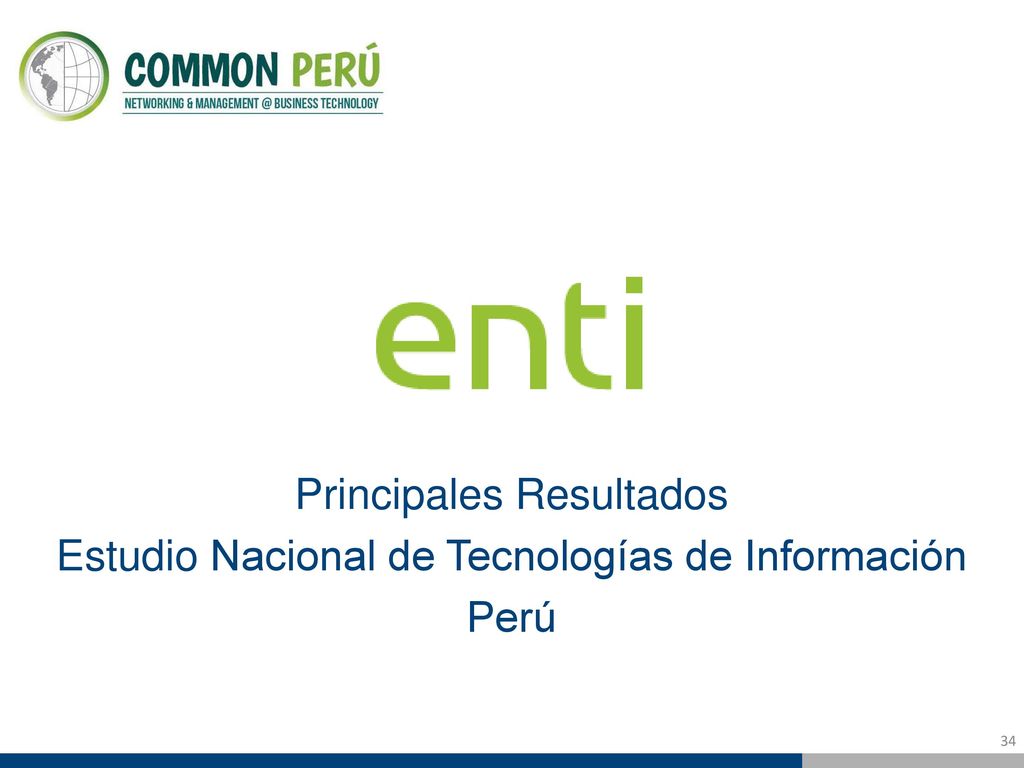 COMMON PERÚ
NETWORKING & MANAGEMENT @ BUSINESS TECHNOLOGY

enti

Principales Resultados
Estudio Nacional de Tecnologías de Información
Perú

34